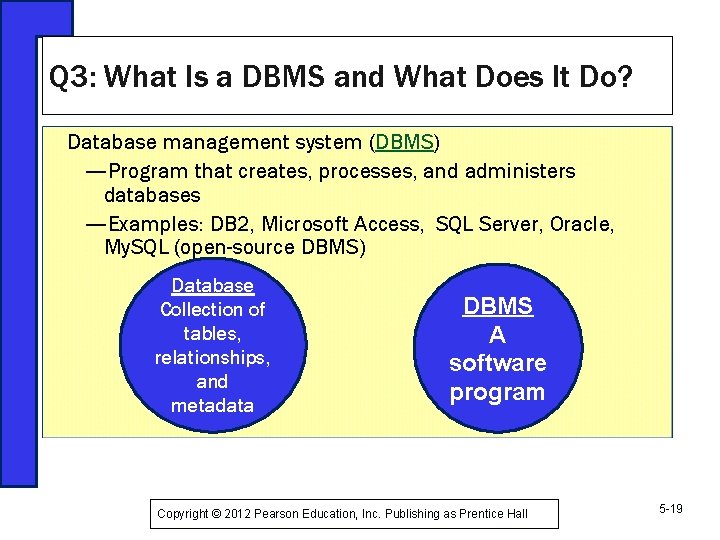 Q3: What Is a DBMS and What Does It Do?

Database management system (DBMS)

—Program that creates, processes, and administers databases

—Examples: DB2, Microsoft Access, SQL Server, Oracle, MySQL (open-source DBMS)

Database
Collection of tables, relationships, and metadata

DBMS
A software program

Copyright © 2012 Pearson Education, Inc. Publishing as Prentice Hall

5-19